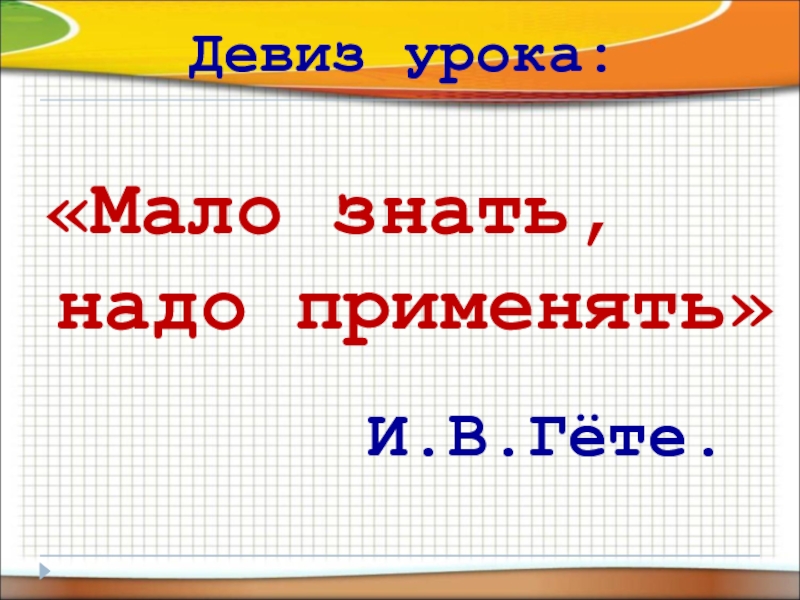 Девиз урока:

«Мало знать, надо применять»

И.В.Гёте.